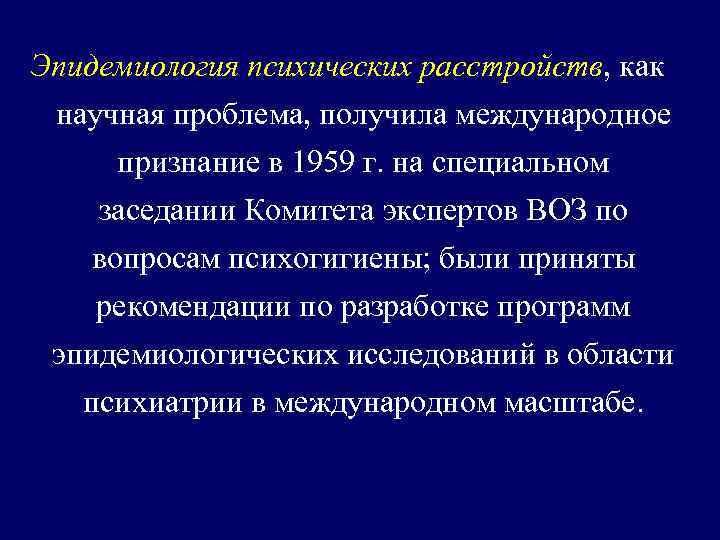 Эпидемиология психических расстройств, как научная проблема, получила международное признание в 1959 г. на специальном заседании Комитета экспертов ВОЗ по вопросам психогигиены; были приняты рекомендации по разработке программ эпидемиологических исследований в области психиатрии в международном масштабе.